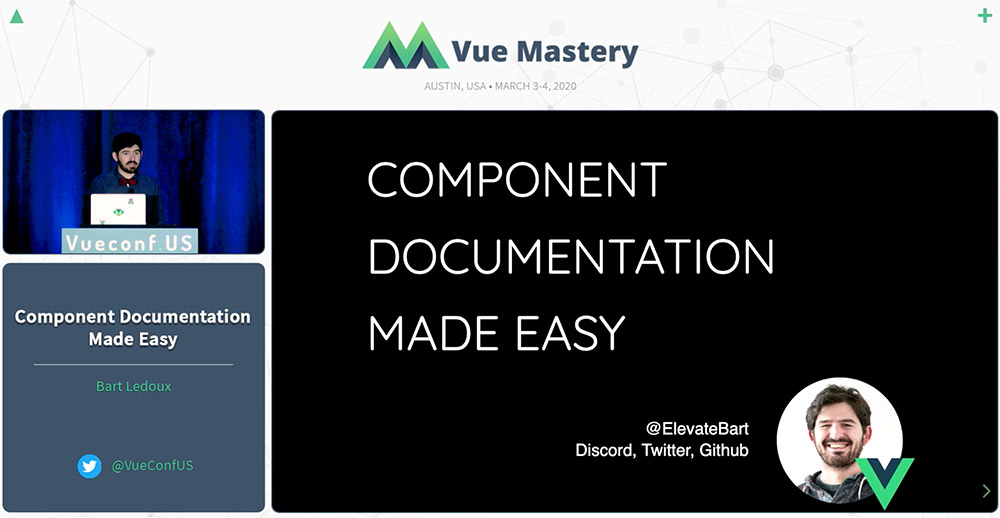 Vue Mastery
AUSTIN, USA • MARCH 3-4, 2020

Vueconf US

Component Documentation Made Easy

Bart Ledoux

@VueConfUS

COMPONENT DOCUMENTATION MADE EASY

@ElevateBart
Discord, Twitter, Github